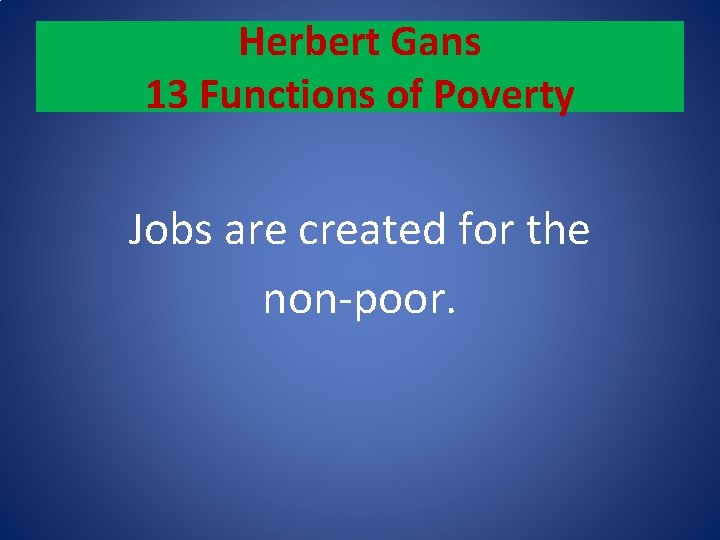 Herbert Gans
13 Functions of Poverty

Jobs are created for the non-poor.